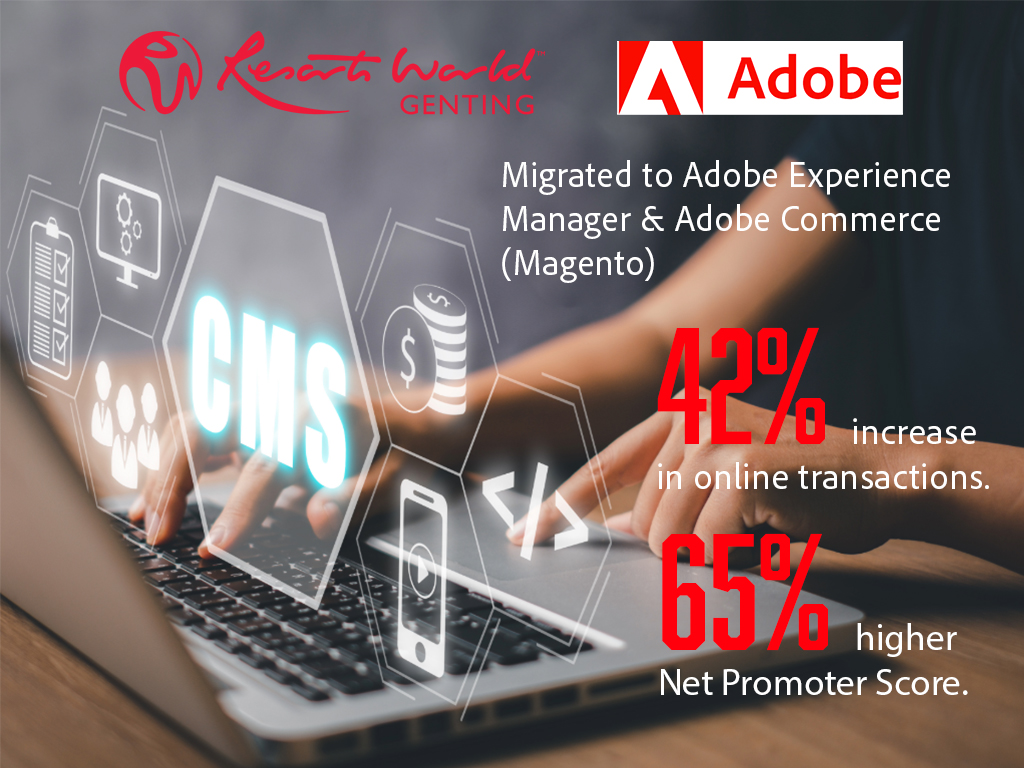 Resorts World GENTING

Adobe

Migrated to Adobe Experience Manager & Adobe Commerce (Magento)

CMS

$

</>

42% increase in online transactions.

65% higher Net Promoter Score.